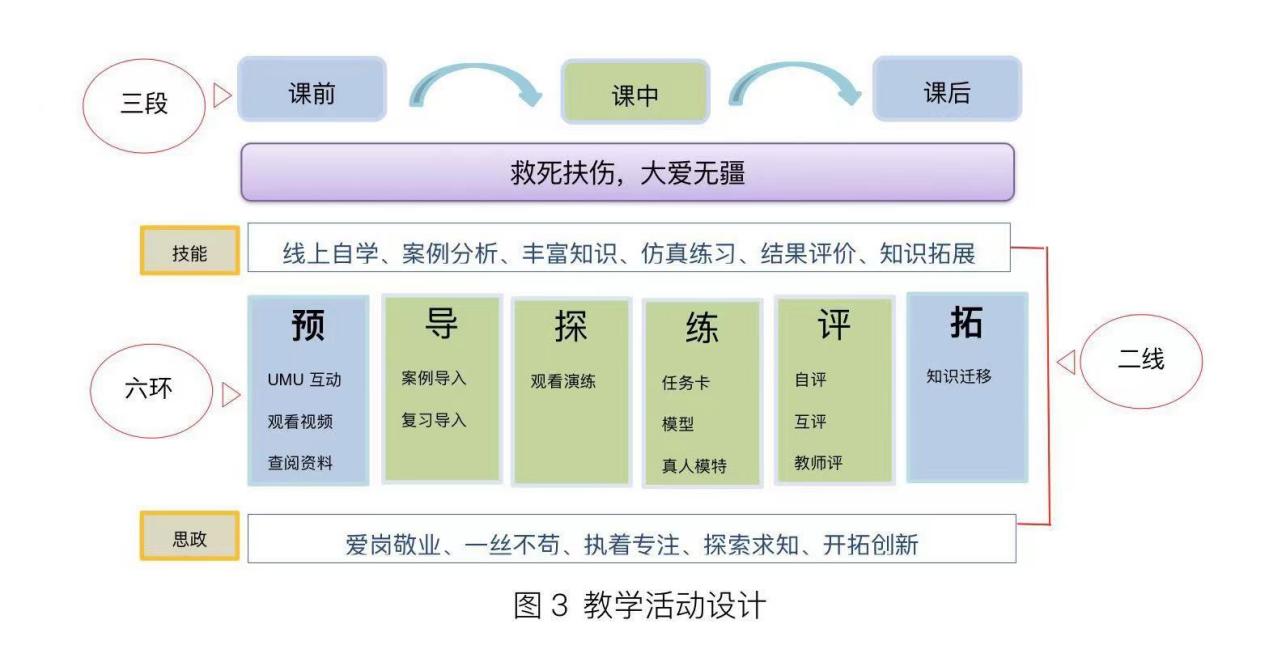 三段

课前

课中

课后

救死扶伤，大爱无疆

技能

线上自学、案例分析、丰富知识、仿真练习、结果评价、知识拓展

六环

预
UMU 互动
观看视频
查阅资料

导
案例导入
复习导入

探
观看演练

练
任务卡
模型
真人模特

评
自评
互评
教师评

拓
知识迁移

二线

思政

爱岗敬业、一丝不苟、执着专注、探索求知、开拓创新

图 3 教学活动设计